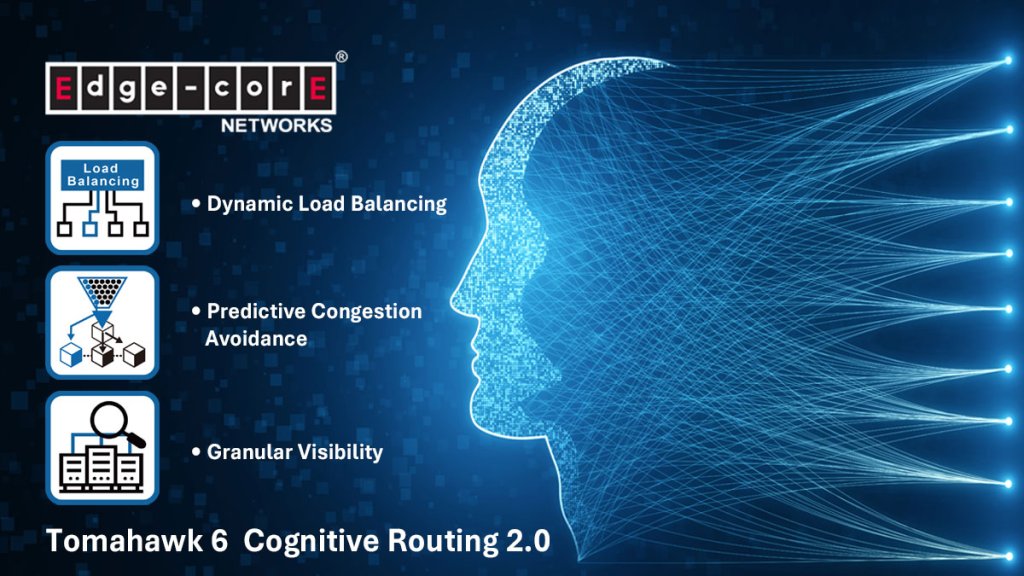 Edge-corE®
NETWORKS

Load Balancing

• Dynamic Load Balancing

• Predictive Congestion Avoidance

• Granular Visibility

Tomahawk 6 Cognitive Routing 2.0